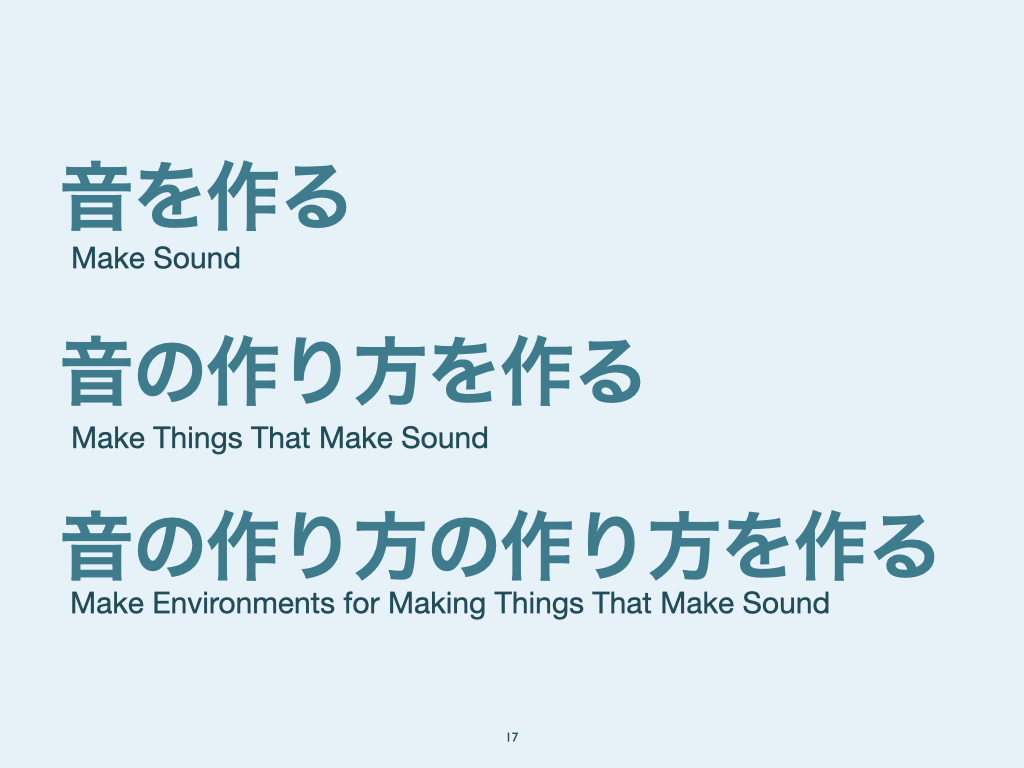 音を作る
Make Sound

音の作り方を作る
Make Things That Make Sound

音の作り方の作り方を作る
Make Environments for Making Things That Make Sound

17